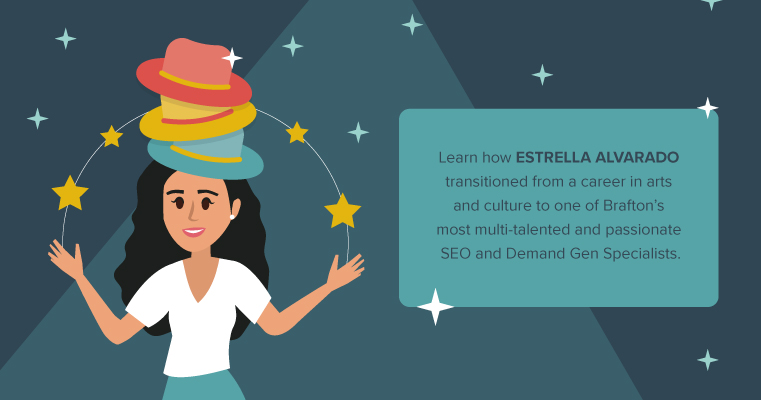 Learn how ESTRELLA ALVARADO transitioned from a career in arts and culture to one of Brafton's most multi-talented and passionate SEO and Demand Gen Specialists.